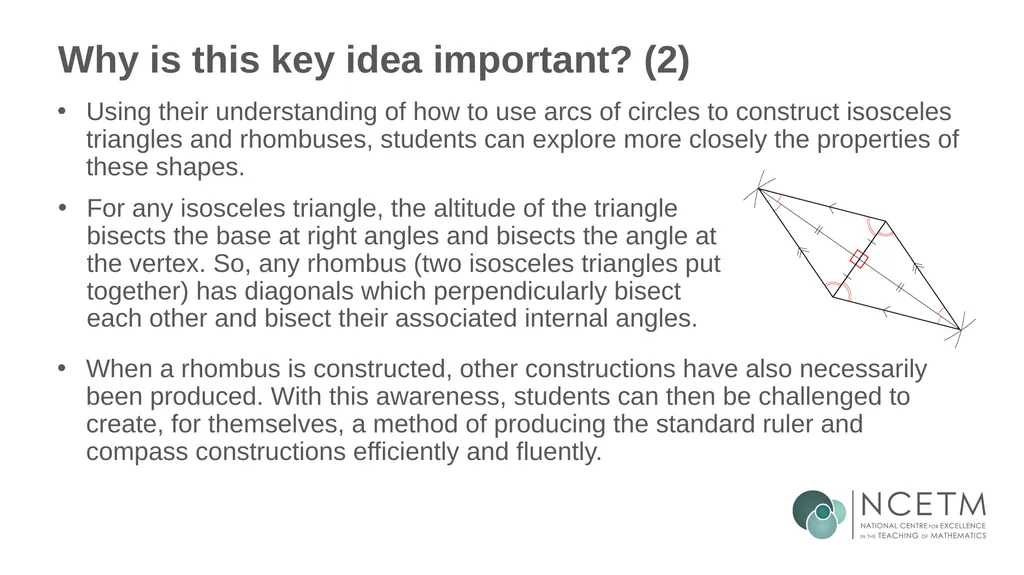 Why is this key idea important? (2)

• Using their understanding of how to use arcs of circles to construct isosceles triangles and rhombuses, students can explore more closely the properties of these shapes.

• For any isosceles triangle, the altitude of the triangle bisects the base at right angles and bisects the angle at the vertex. So, any rhombus (two isosceles triangles put together) has diagonals which perpendicularly bisect each other and bisect their associated internal angles.

• When a rhombus is constructed, other constructions have also necessarily been produced. With this awareness, students can then be challenged to create, for themselves, a method of producing the standard ruler and compass constructions efficiently and fluently.

NCETM
NATIONAL CENTRE FOR EXCELLENCE IN THE TEACHING OF MATHEMATICS